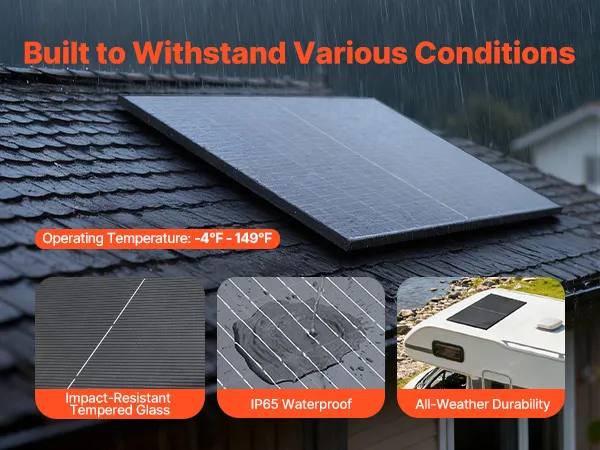 Built to Withstand Various Conditions

Operating Temperature: -4°F - 149°F

Impact-Resistant Tempered Glass

IP65 Waterproof

All-Weather Durability